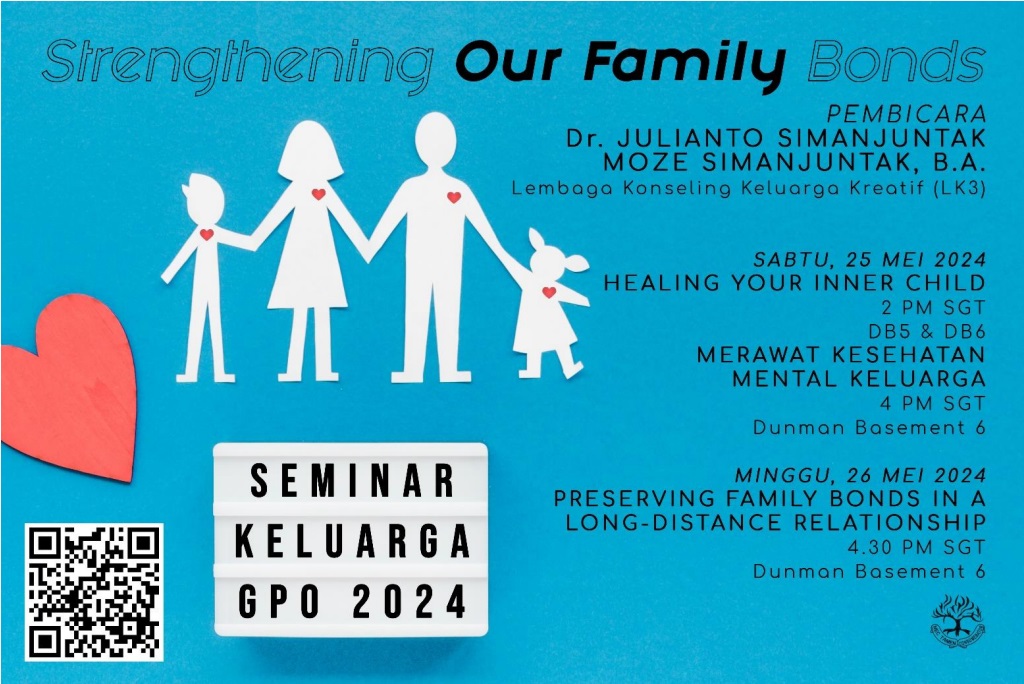 Strengthening Our Family Bonds

PEMBICARA
Dr. JULIANTO SIMANJUNTAK
MOZE SIMANJUNTAK, B.A.
Lembaga Konseling Keluarga Kreatif (LK3)

SABTU, 25 MEI 2024
HEALING YOUR INNER CHILD
2 PM SGT
DB5 & DB6
MERAWAT KESEHATAN MENTAL KELUARGA
4 PM SGT
Dunman Basement 6

MINGGU, 26 MEI 2024
PRESERVING FAMILY BONDS IN A LONG-DISTANCE RELATIONSHIP
4.30 PM SGT
Dunman Basement 6

SEMINAR
KELUARGA
GPO 2024